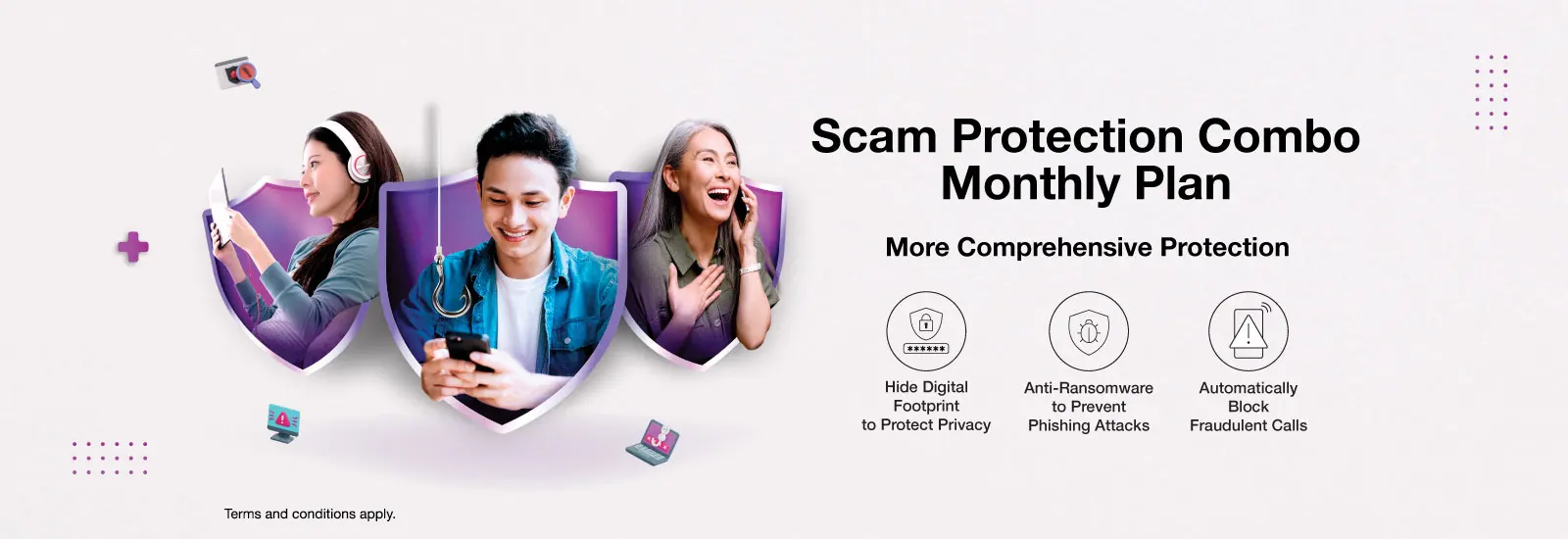 Scam Protection Combo Monthly Plan

More Comprehensive Protection

******

Hide Digital Footprint to Protect Privacy

Anti-Ransomware to Prevent Phishing Attacks

Automatically Block Fraudulent Calls

Terms and conditions apply.